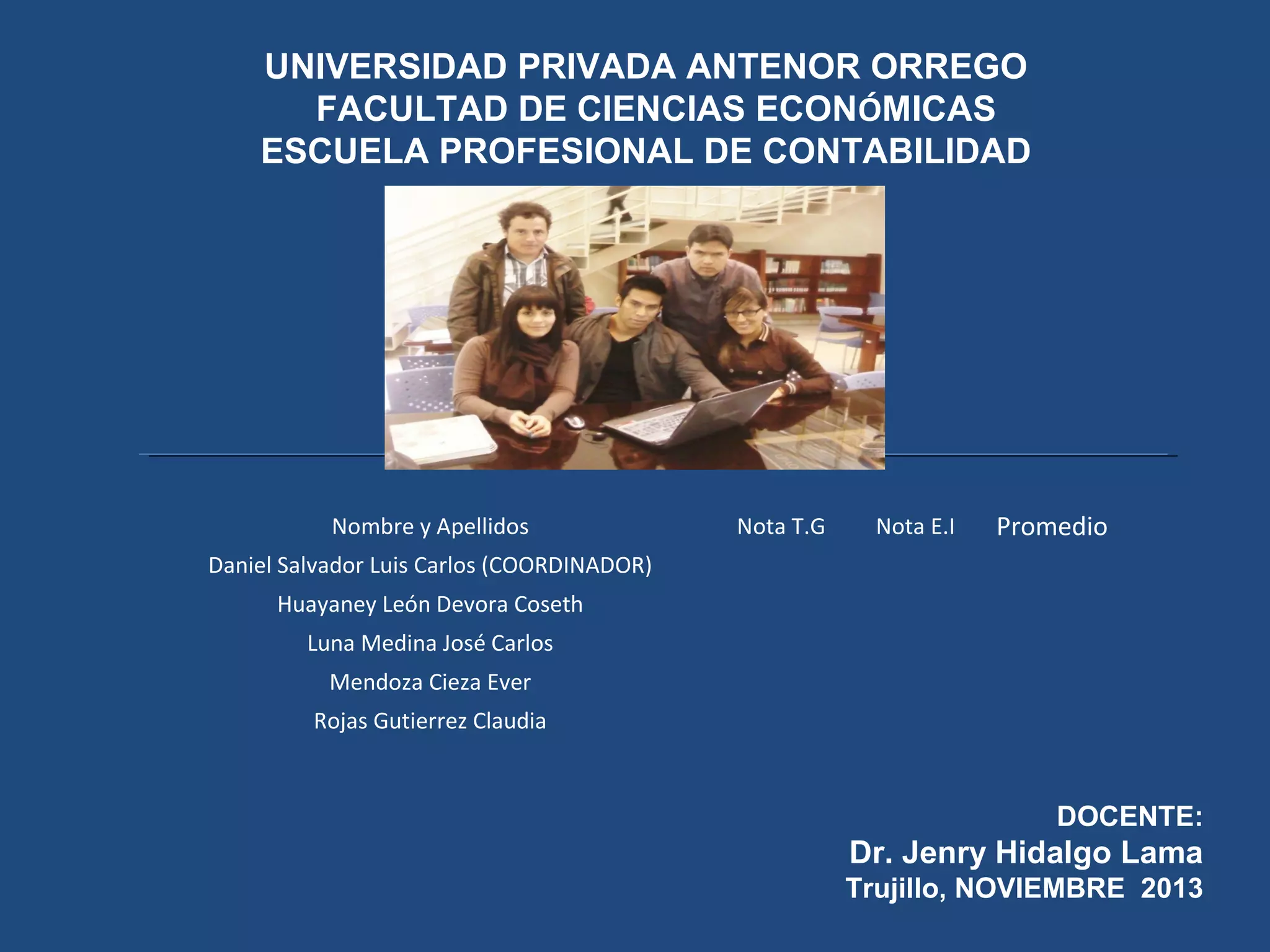 UNIVERSIDAD PRIVADA ANTENOR ORREGO
FACULTAD DE CIENCIAS ECONÓMICAS
ESCUELA PROFESIONAL DE CONTABILIDAD

| Nombre y Apellidos | Nota T.G | Nota E.I | Promedio |
|---|---|---|---|
| Daniel Salvador Luis Carlos (COORDINADOR) | | | |
| Huayaney León Devora Coseth | | | |
| Luna Medina José Carlos | | | |
| Mendoza Cieza Ever | | | |
| Rojas Gutierrez Claudia | | | |

DOCENTE:
Dr. Jenry Hidalgo Lama
Trujillo, NOVIEMBRE 2013